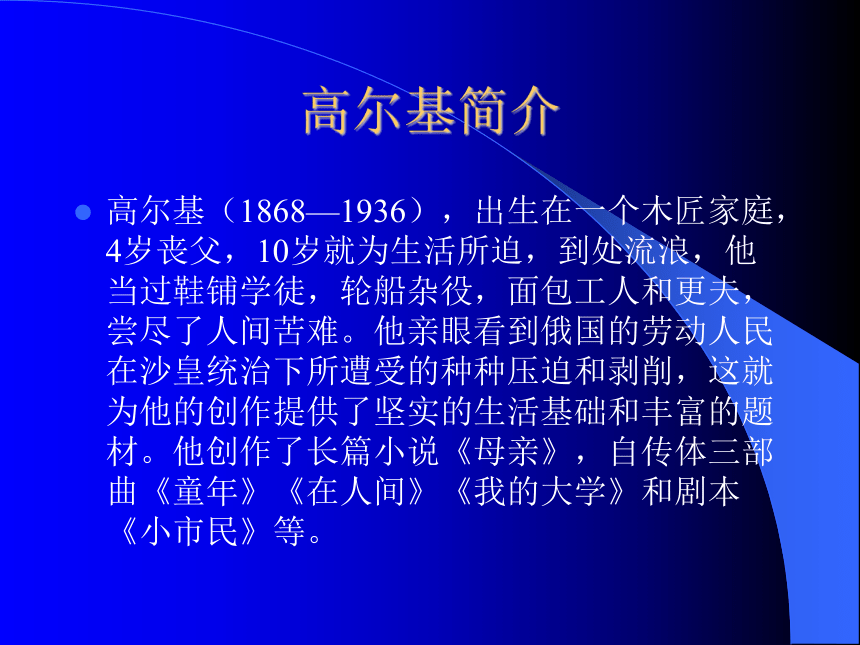 高尔基简介

高尔基（1868—1936），出生在一个木匠家庭，4岁丧父，10岁就为生活所迫，到处流浪，他当过鞋铺学徒，轮船杂役，面包工人和更夫，尝尽了人间苦难。他亲眼看到俄国的劳动人民在沙皇统治下所遭受的种种压迫和剥削，这就为他的创作提供了坚实的生活基础和丰富的题材。他创作了长篇小说《母亲》，自传体三部曲《童年》《在人间》《我的大学》和剧本《小市民》等。